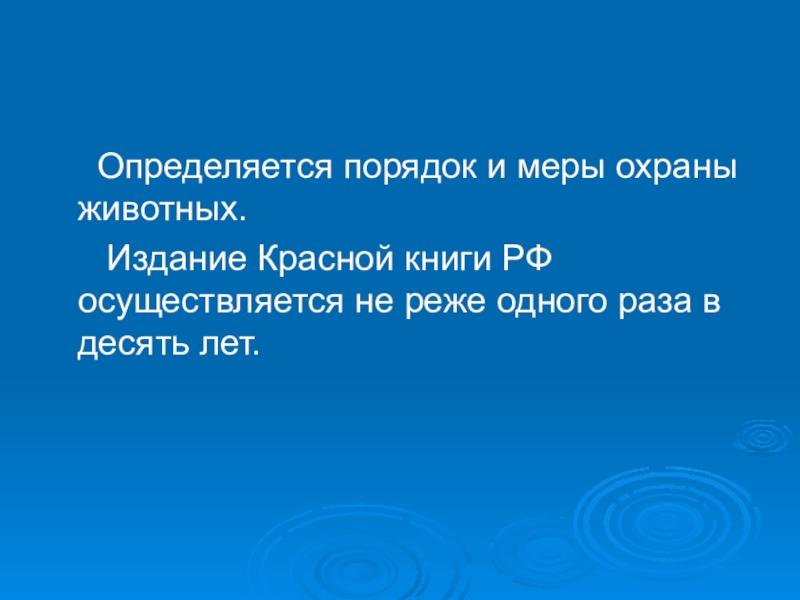 Определяется порядок и меры охраны животных.

Издание Красной книги РФ осуществляется не реже одного раза в десять лет.